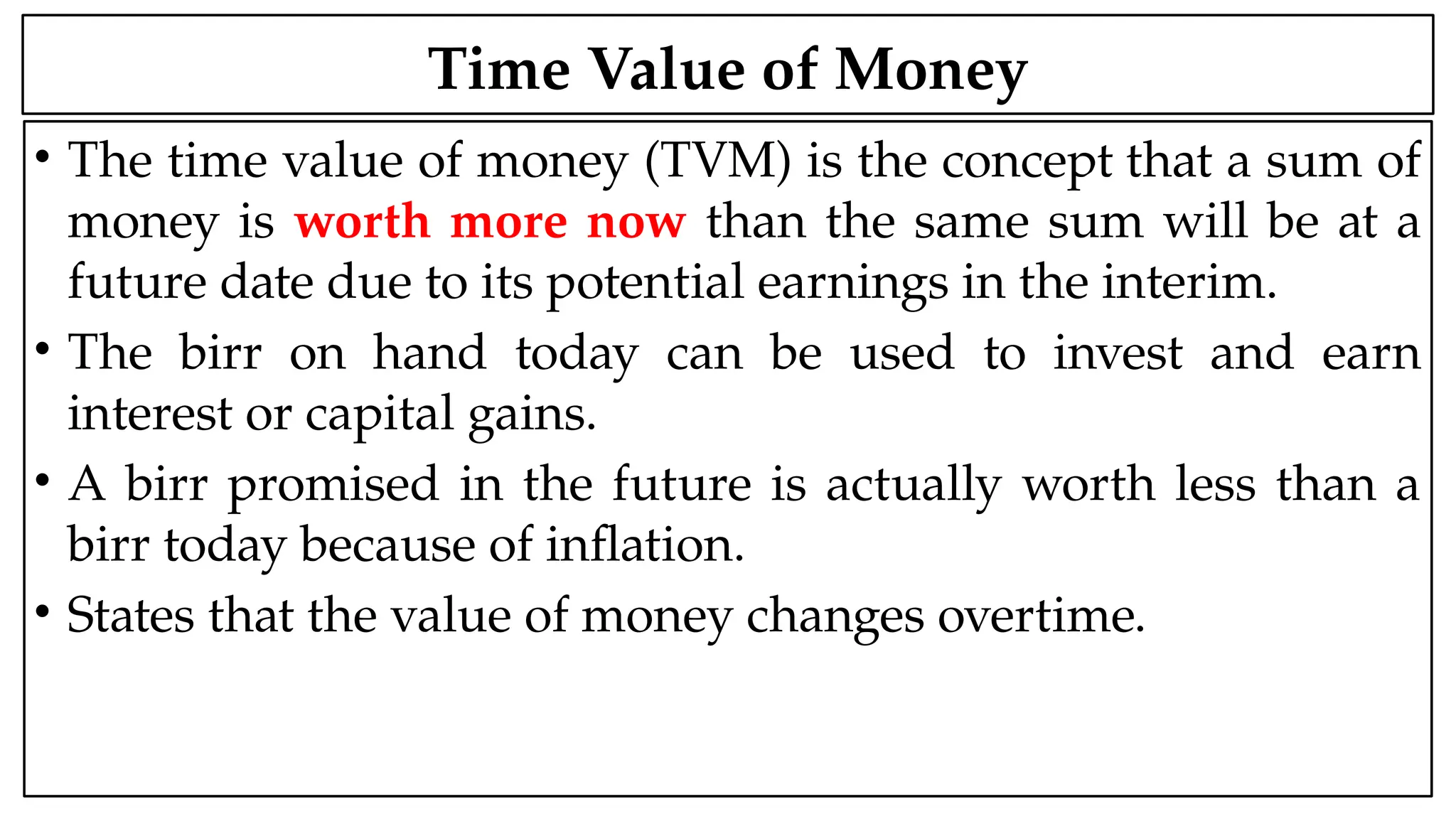 Time Value of Money

• The time value of money (TVM) is the concept that a sum of money is worth more now than the same sum will be at a future date due to its potential earnings in the interim.

• The birr on hand today can be used to invest and earn interest or capital gains.

• A birr promised in the future is actually worth less than a birr today because of inflation.

• States that the value of money changes overtime.